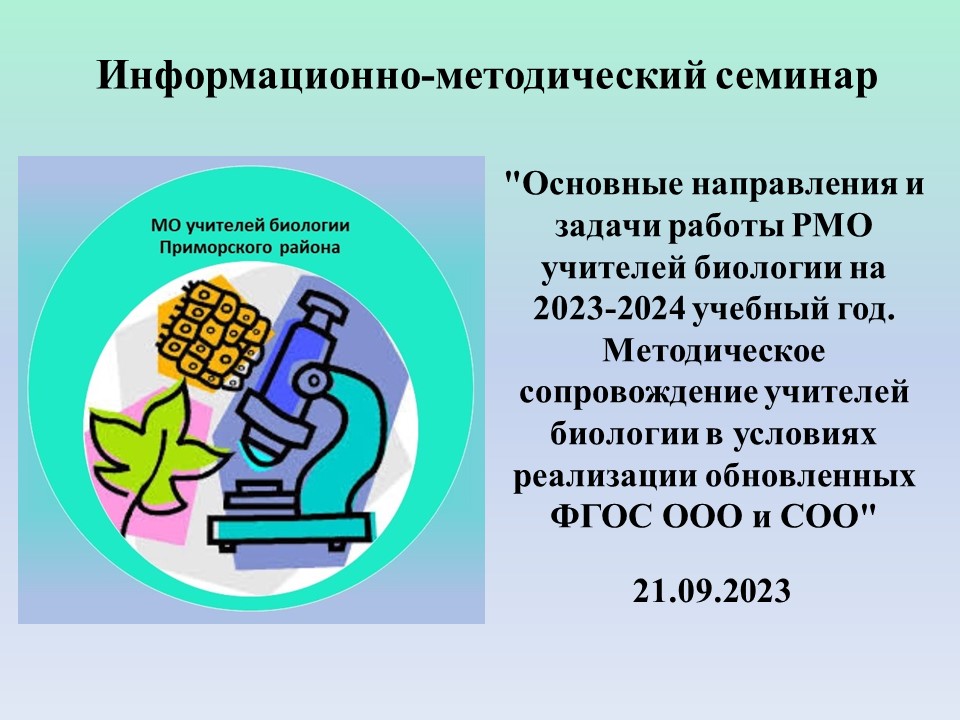 Информационно-методический семинар

МО учителей биологии Приморского района

"Основные направления и задачи работы РМО учителей биологии на 2023-2024 учебный год. Методическое сопровождение учителей биологии в условиях реализации обновленных ФГОС ООО и СОО"

21.09.2023